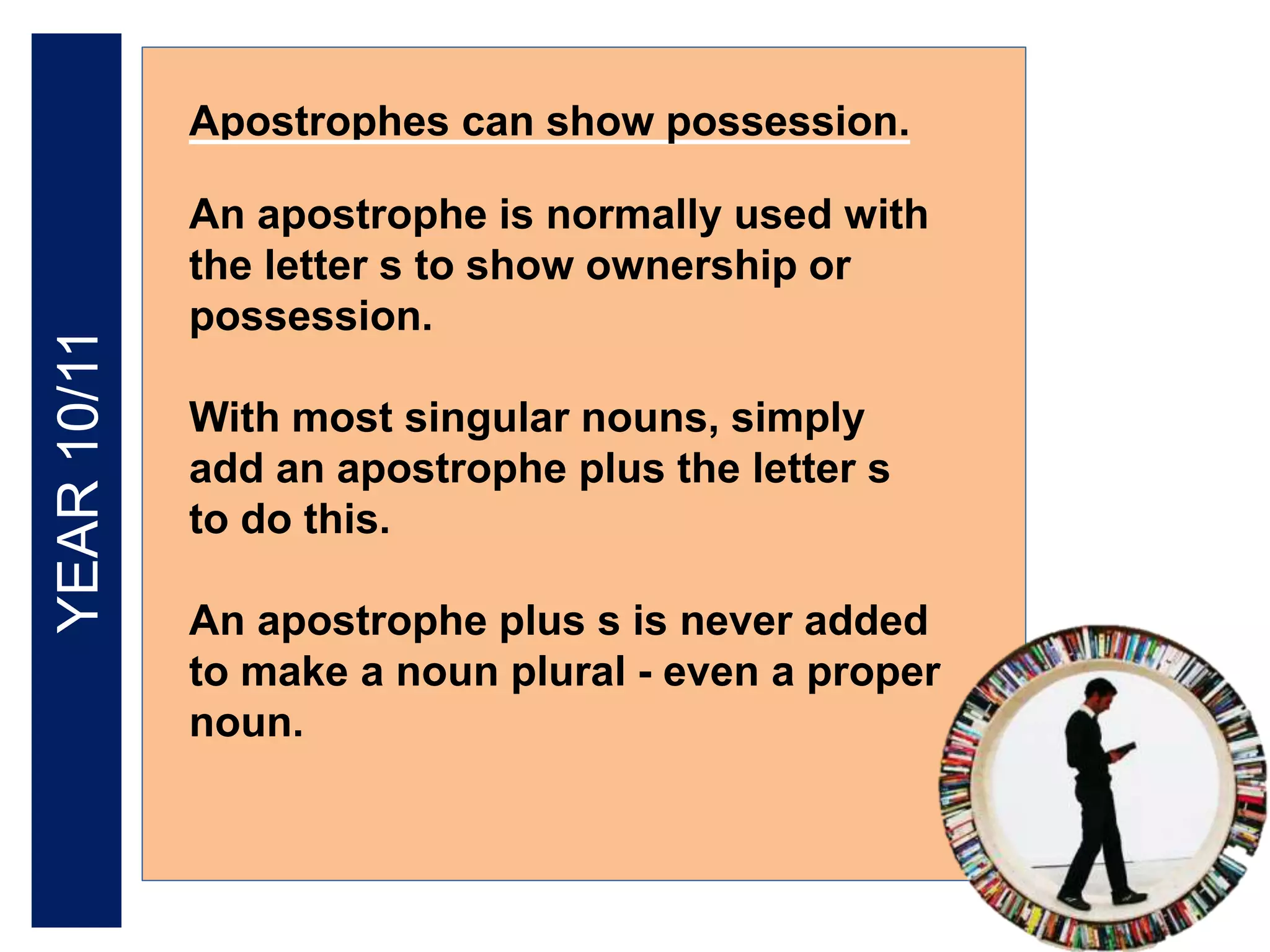 YEAR 10/11

Apostrophes can show possession.

An apostrophe is normally used with the letter s to show ownership or possession.

With most singular nouns, simply add an apostrophe plus the letter s to do this.

An apostrophe plus s is never added to make a noun plural - even a proper noun.